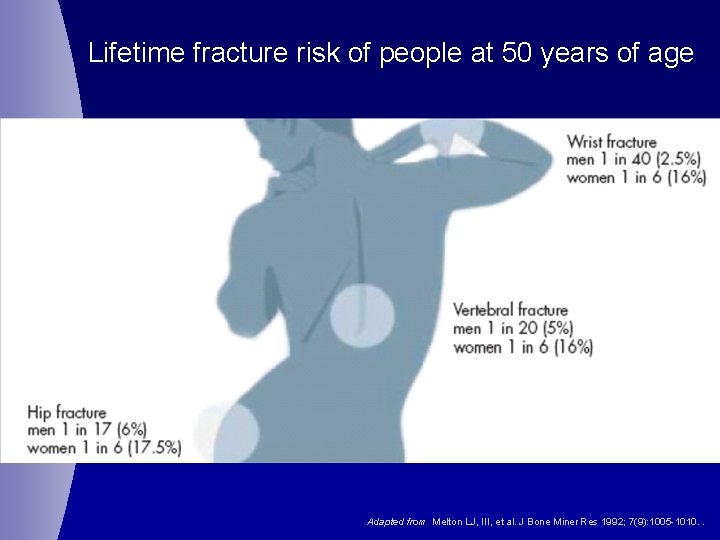 Lifetime fracture risk of people at 50 years of age

Wrist fracture
men 1 in 40 (2.5%)
women 1 in 6 (16%)

Vertebral fracture
men 1 in 20 (5%)
women 1 in 6 (16%)

Hip fracture
men 1 in 17 (6%)
women 1 in 6 (17.5%)

Adapted from Melton LJ, III, et al. J Bone Miner Res 1992; 7(9):1005-1010. .